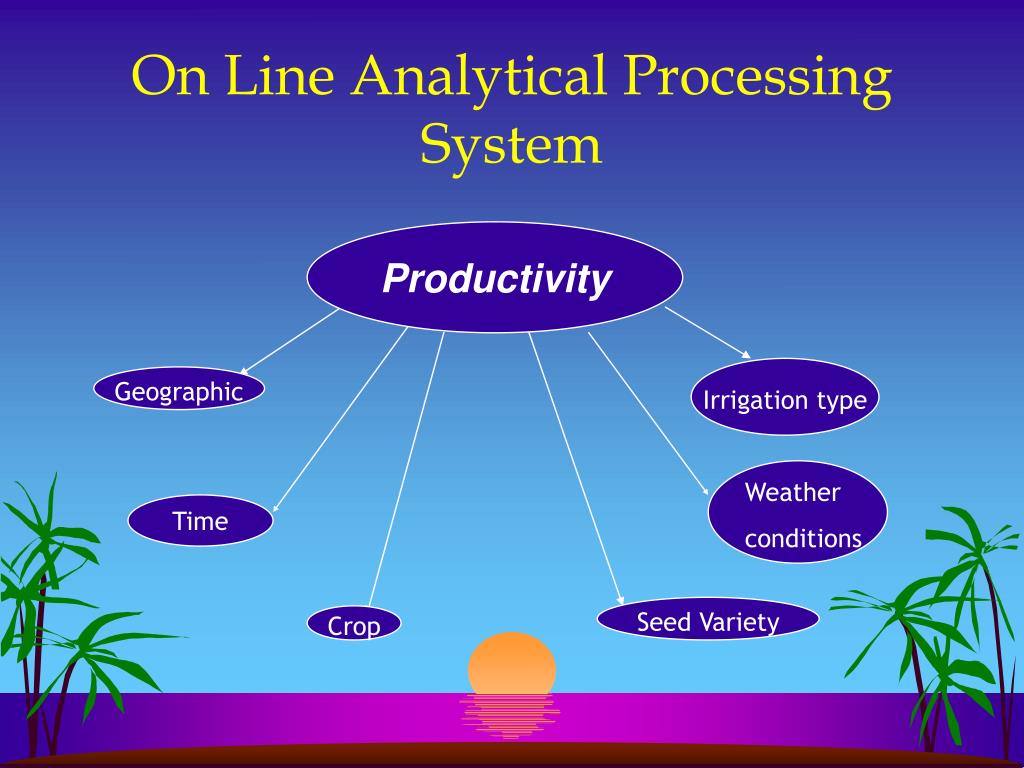 On Line Analytical Processing System

Productivity

Geographic

Irrigation type

Time

Weather conditions

Crop

Seed Variety